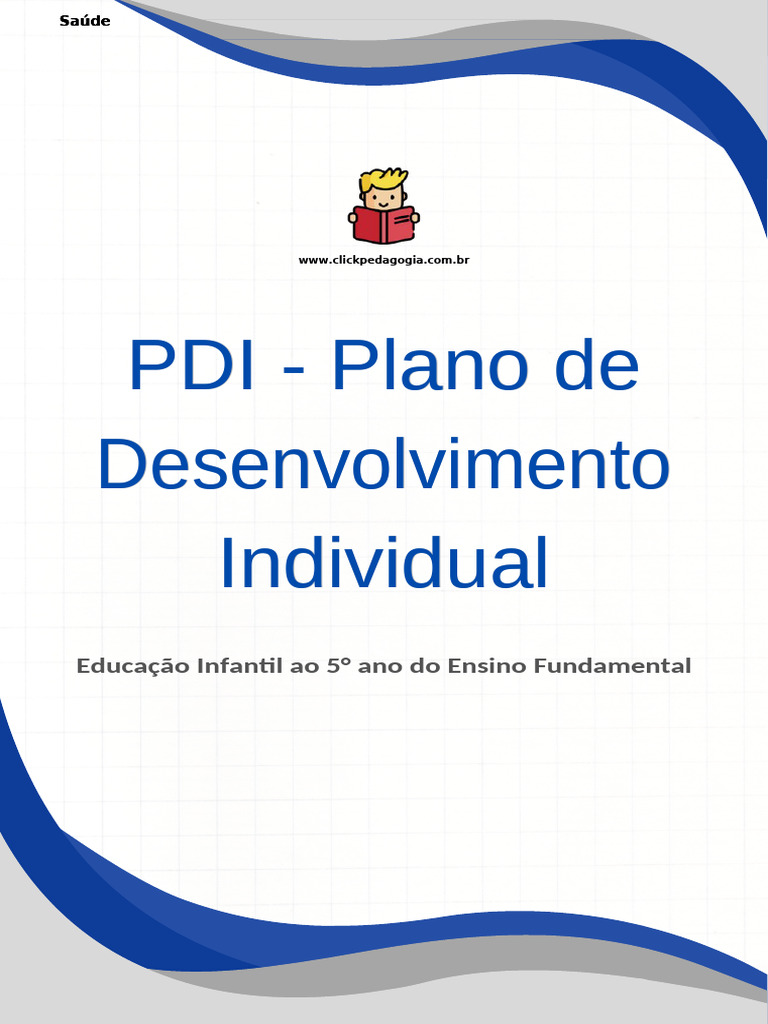 Saúde

www.clickpedagogia.com.br

PDI - Plano de Desenvolvimento Individual

Educação Infantil ao 5° ano do Ensino Fundamental